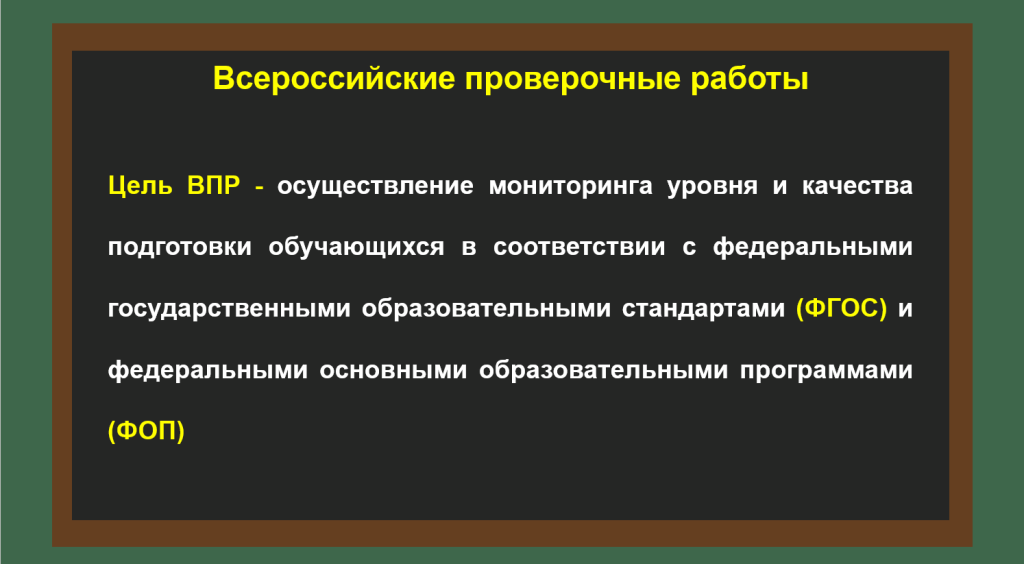 Всероссийские проверочные работы

Цель ВПР - осуществление мониторинга уровня и качества подготовки обучающихся в соответствии с федеральными государственными образовательными стандартами (ФГОС) и федеральными основными образовательными программами (ФОП)